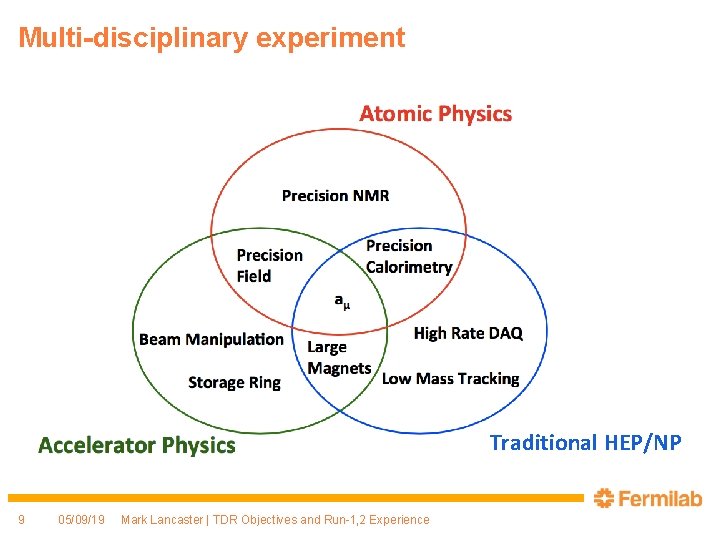 Multi-disciplinary experiment

Atomic Physics

Precision NMR

Precision Field

Precision Calorimetry

$a_\mu$

Beam Manipulation

Storage Ring

Large Magnets

High Rate DAQ

Low Mass Tracking

Accelerator Physics

Traditional HEP/NP

Fermilab

9 05/09/19 Mark Lancaster | TDR Objectives and Run-1,2 Experience